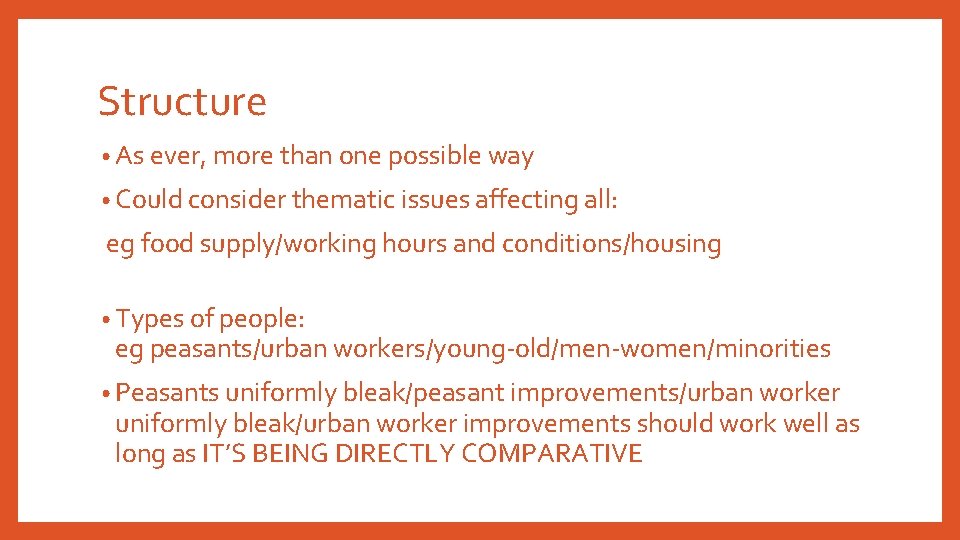 Structure

• As ever, more than one possible way

• Could consider thematic issues affecting all:

eg food supply/working hours and conditions/housing

• Types of people:
eg peasants/urban workers/young-old/men-women/minorities

• Peasants uniformly bleak/peasant improvements/urban worker uniformly bleak/urban worker improvements should work well as long as IT'S BEING DIRECTLY COMPARATIVE